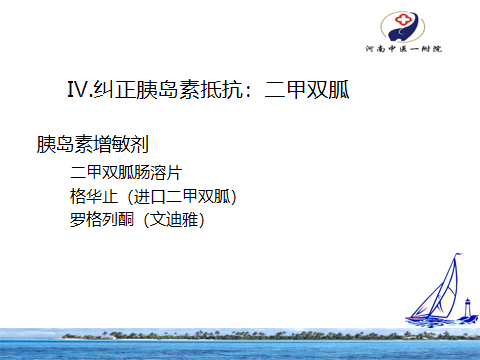 河南中医一附院

Ⅳ.纠正胰岛素抵抗：二甲双胍

胰岛素增敏剂

二甲双胍肠溶片
格华止（进口二甲双胍)
罗格列酮（文迪雅)